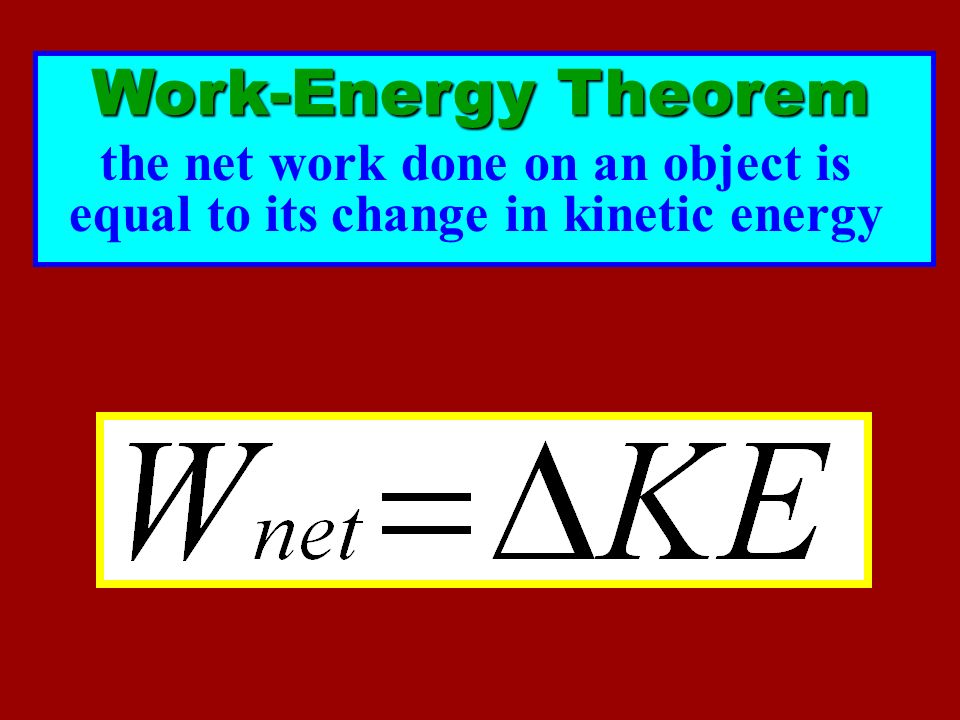 Work-Energy Theorem

the net work done on an object is equal to its change in kinetic energy

$W_{net} = \Delta KE$